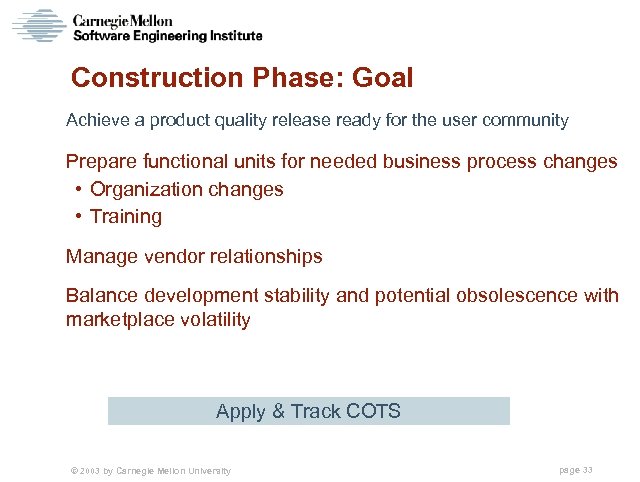 Carnegie Mellon
Software Engineering Institute

Construction Phase: Goal

Achieve a product quality release ready for the user community

Prepare functional units for needed business process changes
• Organization changes
• Training

Manage vendor relationships

Balance development stability and potential obsolescence with marketplace volatility

Apply & Track COTS

© 2003 by Carnegie Mellon University

page 33